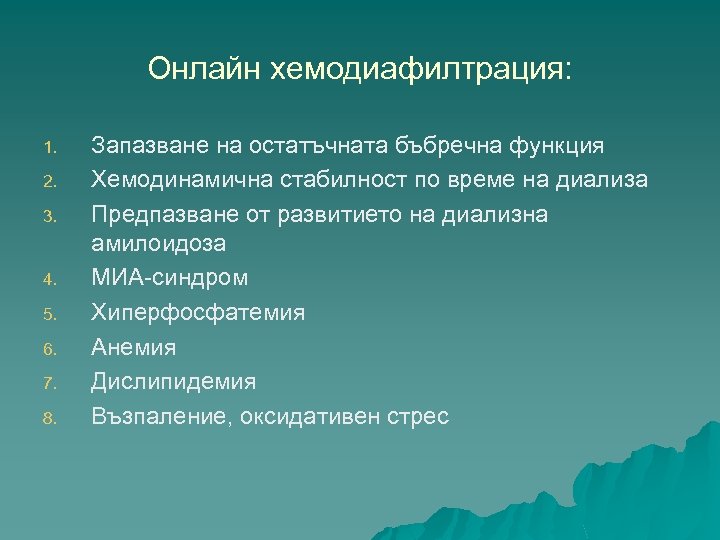 Онлайн хемодиафилтрация:

1. Запазване на остатъчната бъбречна функция
2. Хемодинамична стабилност по време на диализа
3. Предпазване от развитието на диализна амилоидоза
4. МИА-синдром
5. Хиперфосфатемия
6. Анемия
7. Дислипидемия
8. Възпаление, оксидативен стрес